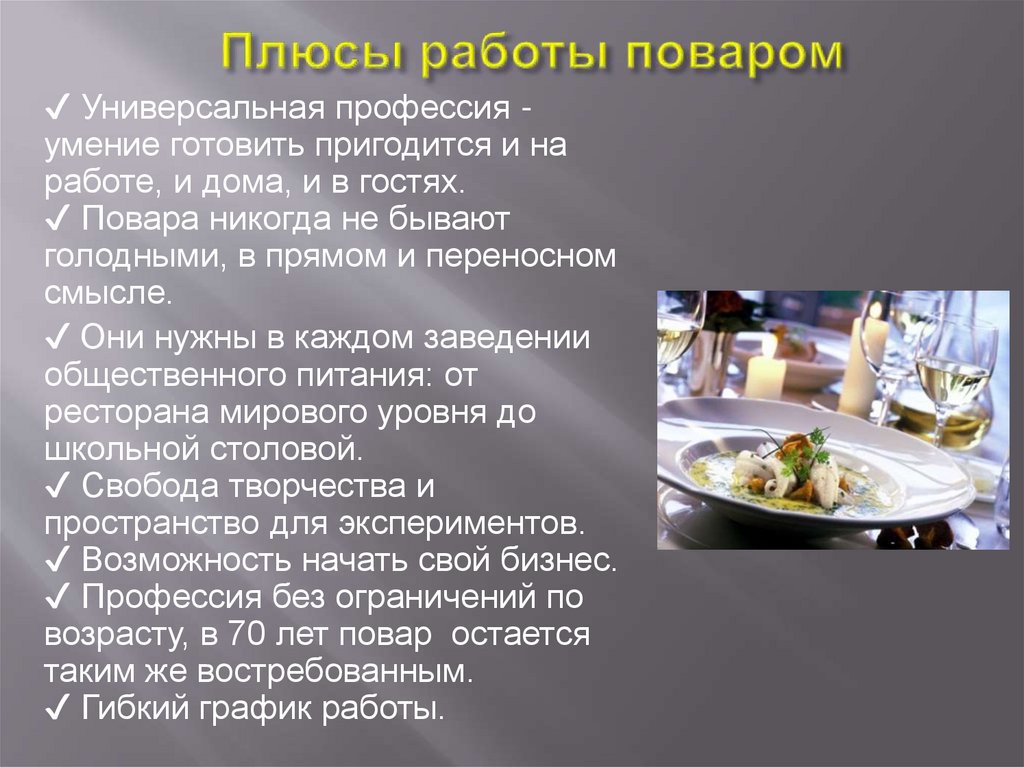 Плюсы работы поваром

✓ Универсальная профессия - умение готовить пригодится и на работе, и дома, и в гостях.
✓ Повара никогда не бывают голодными, в прямом и переносном смысле.

✓ Они нужны в каждом заведении общественного питания: от ресторана мирового уровня до школьной столовой.
✓ Свобода творчества и пространство для экспериментов.
✓ Возможность начать свой бизнес.
✓ Профессия без ограничений по возрасту, в 70 лет повар остается таким же востребованным.
✓ Гибкий график работы.